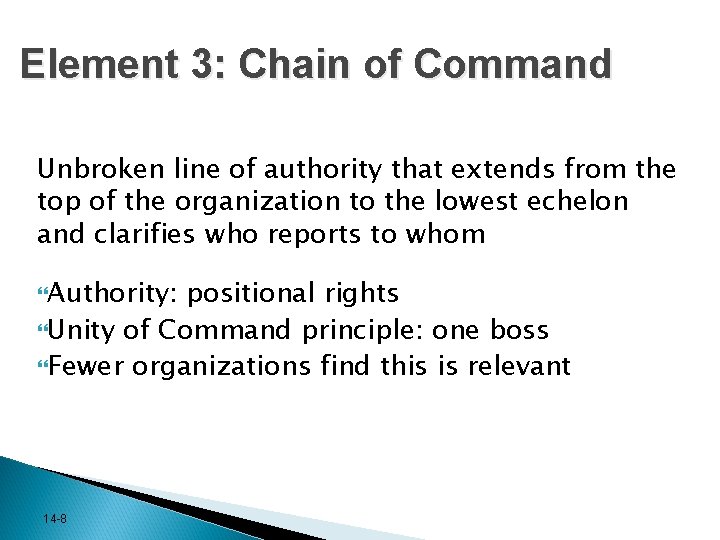 Element 3: Chain of Command

Unbroken line of authority that extends from the top of the organization to the lowest echelon and clarifies who reports to whom

Authority: positional rights
Unity of Command principle: one boss
Fewer organizations find this is relevant

14-8